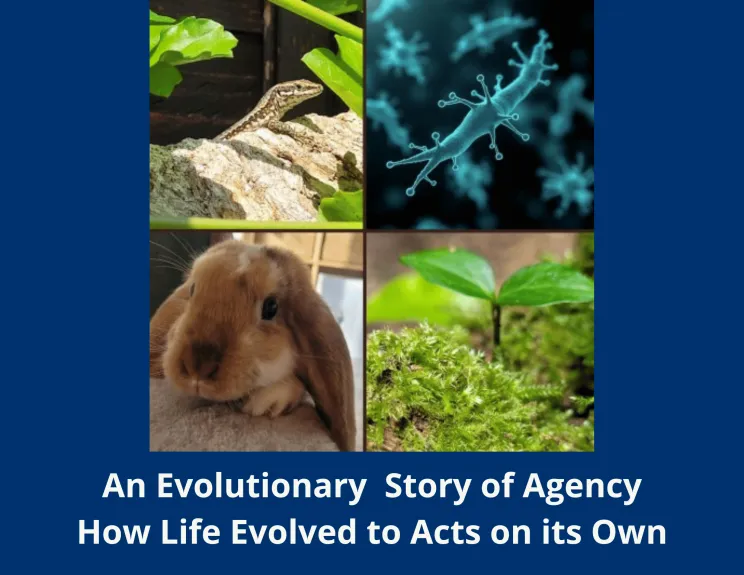 An Evolutionary Story of Agency
How Life Evolved to Acts on its Own